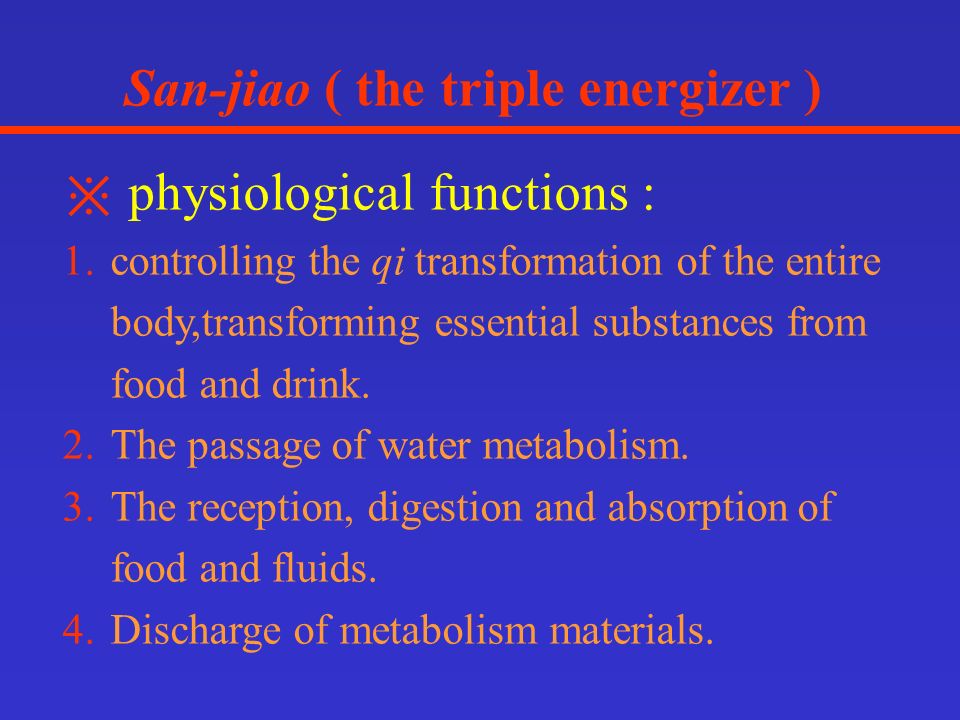 San-jiao ( the triple energizer )

※ physiological functions :

1. controlling the qi transformation of the entire body,transforming essential substances from food and drink.
2. The passage of water metabolism.
3. The reception, digestion and absorption of food and fluids.
4. Discharge of metabolism materials.